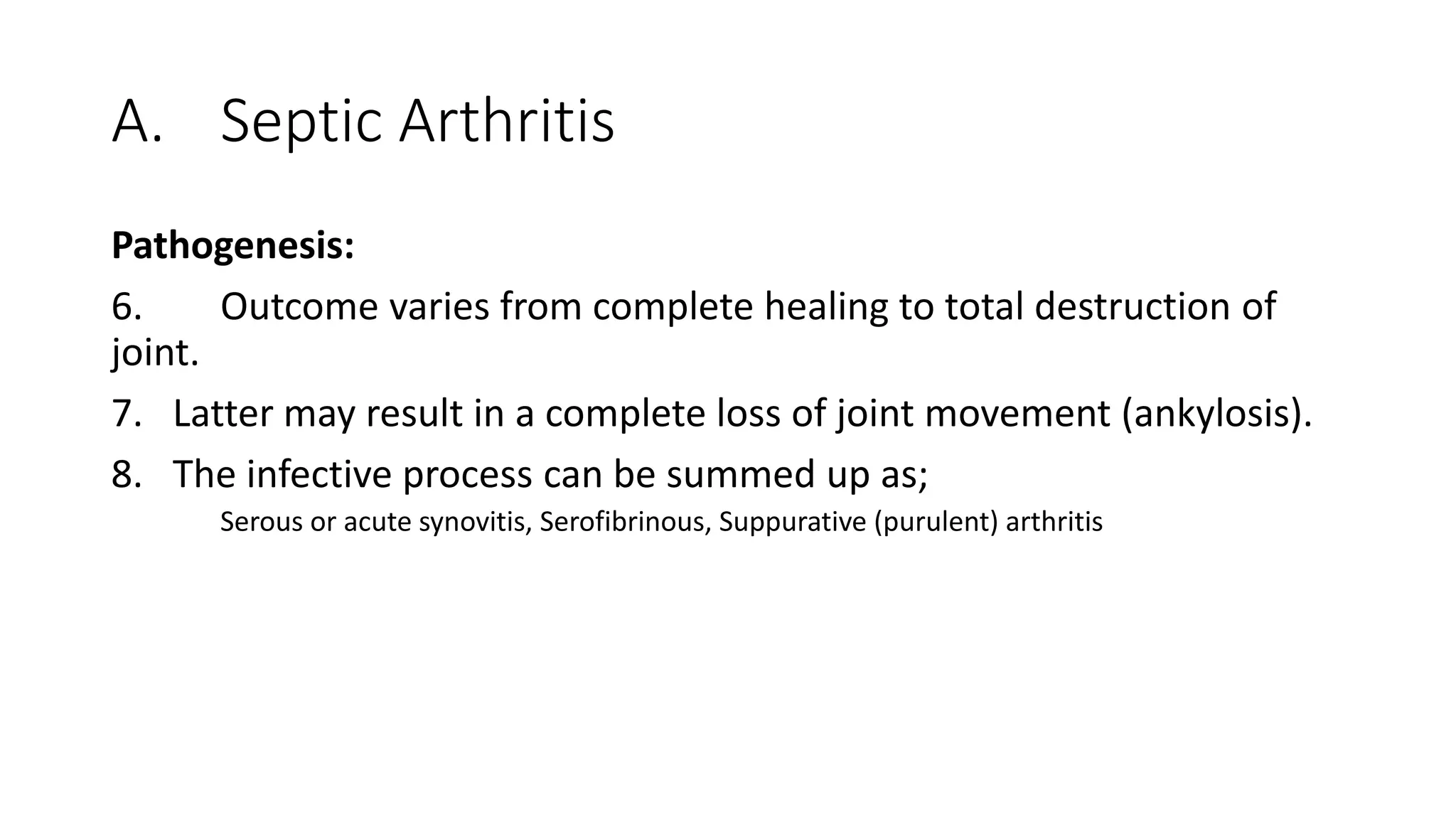 A. Septic Arthritis

**Pathogenesis:**

6. Outcome varies from complete healing to total destruction of joint.

7. Latter may result in a complete loss of joint movement (ankylosis).

8. The infective process can be summed up as;

Serous or acute synovitis, Serofibrinous, Suppurative (purulent) arthritis